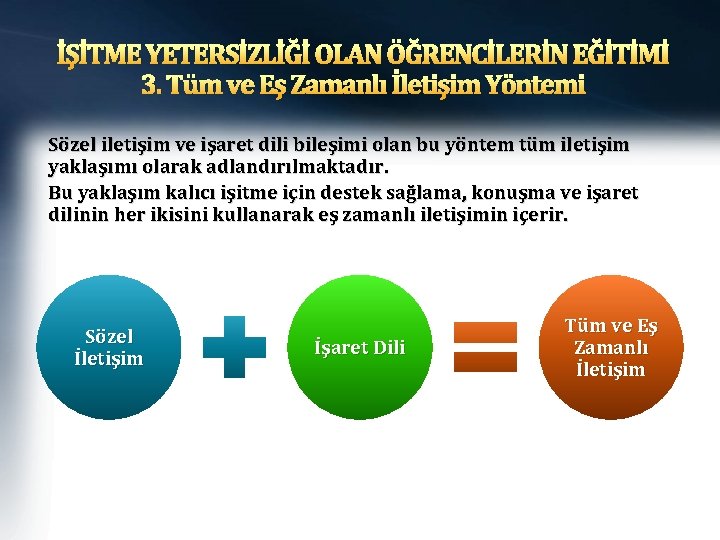 İŞİTME YETERSİZLİĞİ OLAN ÖĞRENCİLERİN EĞİTİMİ
3. Tüm ve Eş Zamanlı İletişim Yöntemi

Sözel iletişim ve işaret dili bileşimi olan bu yöntem tüm iletişim yaklaşımı olarak adlandırılmaktadır.

Bu yaklaşım kalıcı işitme için destek sağlama, konuşma ve işaret dilinin her ikisini kullanarak eş zamanlı iletişimin içerir.

Sözel İletişim

İşaret Dili

Tüm ve Eş Zamanlı İletişim